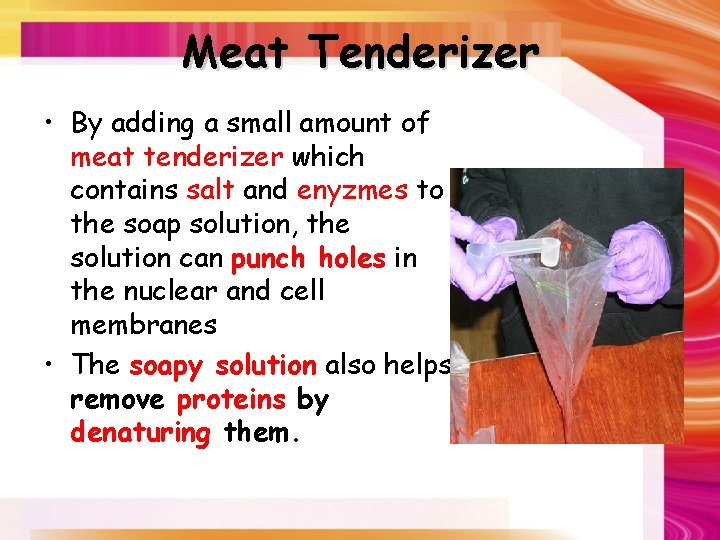 Meat Tenderizer

• By adding a small amount of meat tenderizer which contains salt and enyzmes to the soap solution, the solution can punch holes in the nuclear and cell membranes

• The soapy solution also helps remove proteins by denaturing them.